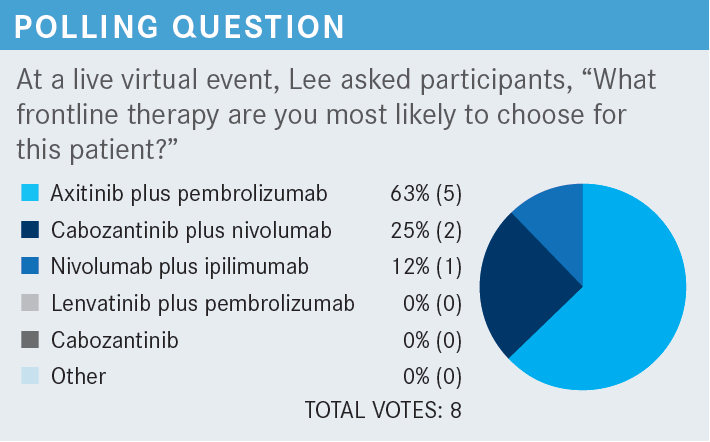 POLLING QUESTION

At a live virtual event, Lee asked participants, “What frontline therapy are you most likely to choose for this patient?”

| | |
|---|---|
| Axitinib plus pembrolizumab | 63% (5) |
| Cabozantinib plus nivolumab | 25% (2) |
| Nivolumab plus ipilimumab | 12% (1) |
| Lenvatinib plus pembrolizumab | 0% (0) |
| Cabozantinib | 0% (0) |
| Other | 0% (0) |

TOTAL VOTES: 8